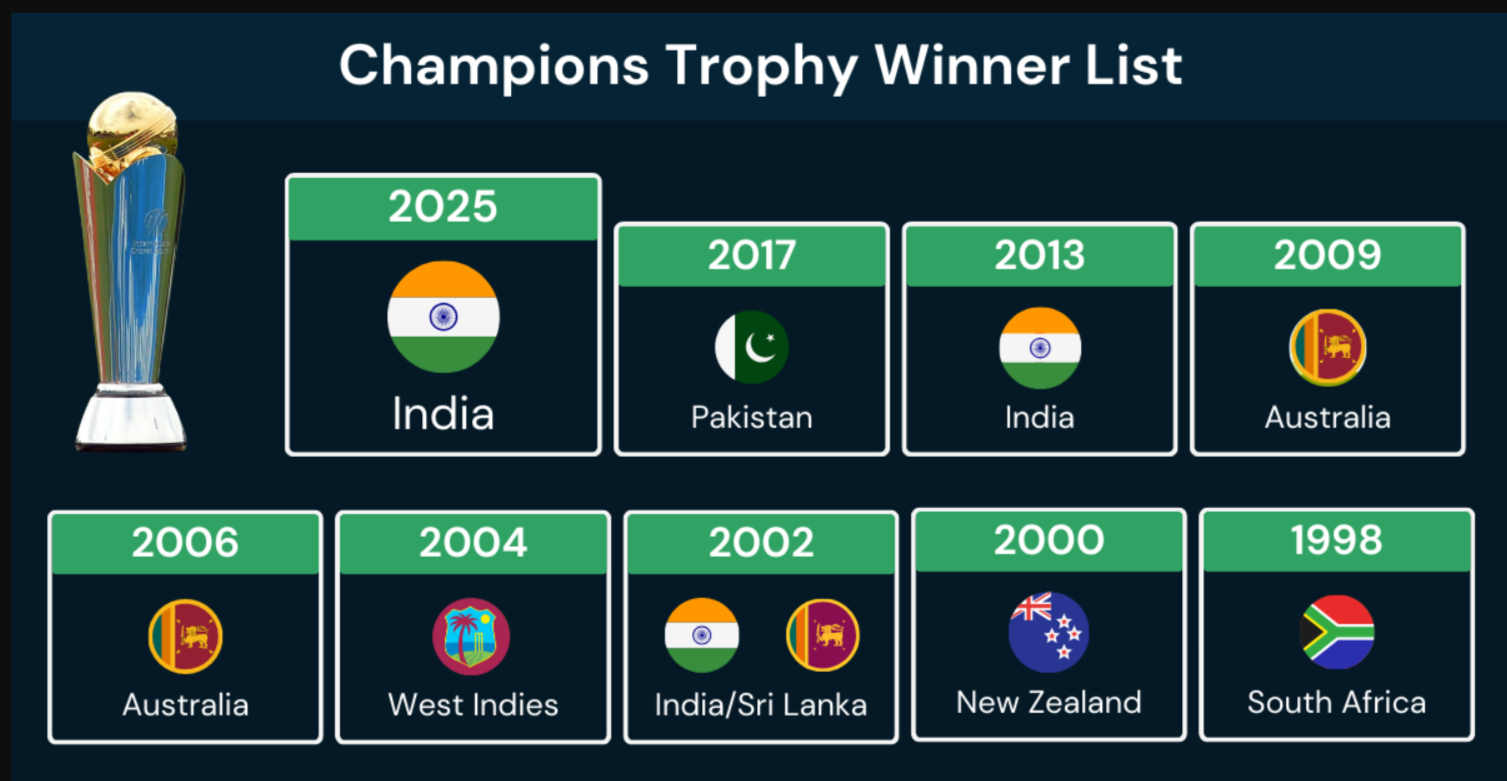 Champions Trophy Winner List

2025
India

2017
Pakistan

2013
India

2009
Australia

2006
Australia

2004
West Indies

2002
India/Sri Lanka

2000
New Zealand

1998
South Africa